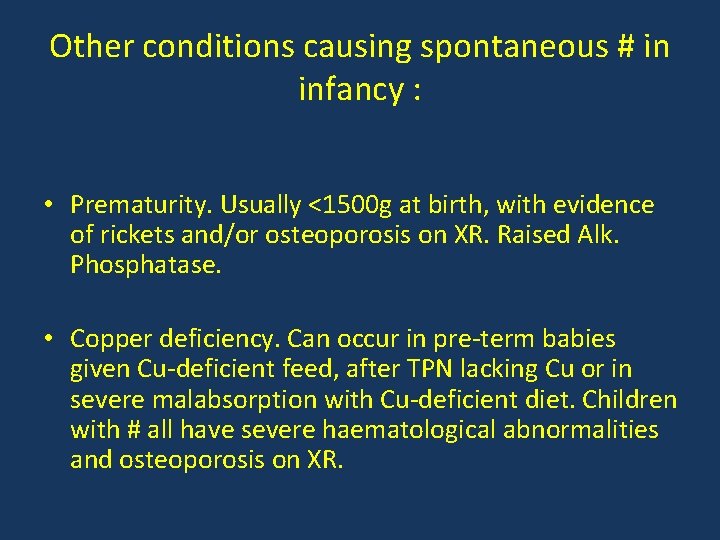 Other conditions causing spontaneous # in infancy :

• Prematurity. Usually <1500g at birth, with evidence of rickets and/or osteoporosis on XR. Raised Alk. Phosphatase.

• Copper deficiency. Can occur in pre-term babies given Cu-deficient feed, after TPN lacking Cu or in severe malabsorption with Cu-deficient diet. Children with # all have severe haematological abnormalities and osteoporosis on XR.